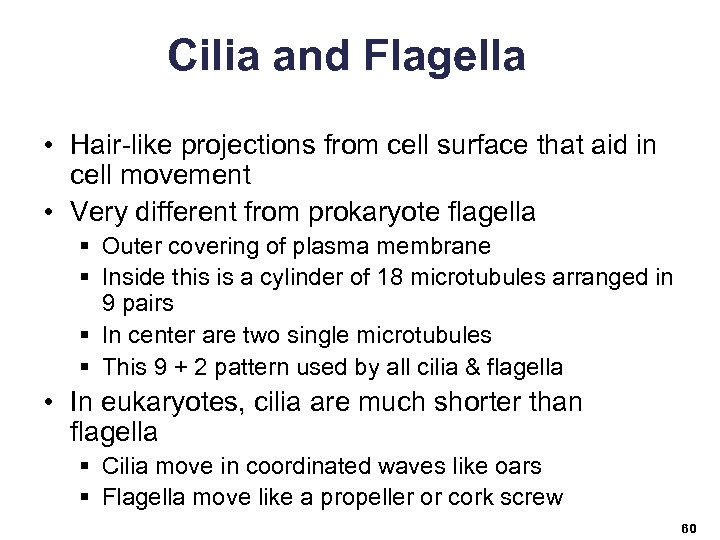 Cilia and Flagella

• Hair-like projections from cell surface that aid in cell movement
• Very different from prokaryote flagella
  ▪ Outer covering of plasma membrane
  ▪ Inside this is a cylinder of 18 microtubules arranged in 9 pairs
  ▪ In center are two single microtubules
  ▪ This 9 + 2 pattern used by all cilia & flagella
• In eukaryotes, cilia are much shorter than flagella
  ▪ Cilia move in coordinated waves like oars
  ▪ Flagella move like a propeller or cork screw

60